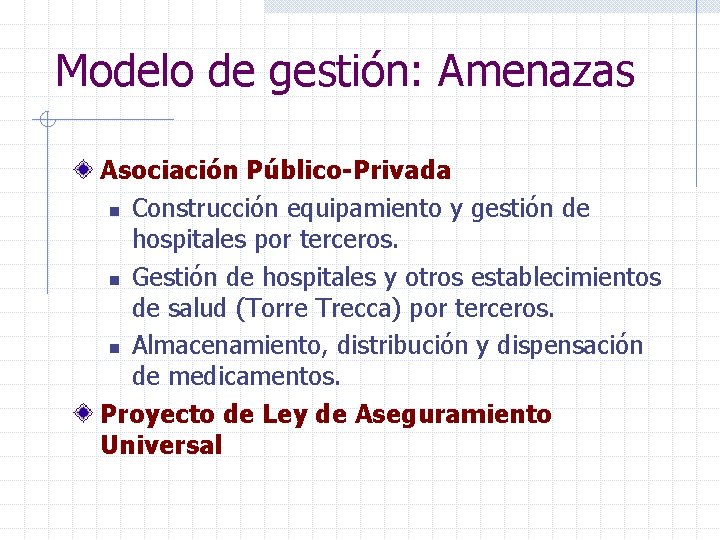 Modelo de gestión: Amenazas

Asociación Público-Privada

Construcción equipamiento y gestión de hospitales por terceros.

Gestión de hospitales y otros establecimientos de salud (Torre Trecca) por terceros.

Almacenamiento, distribución y dispensación de medicamentos.

Proyecto de Ley de Aseguramiento Universal